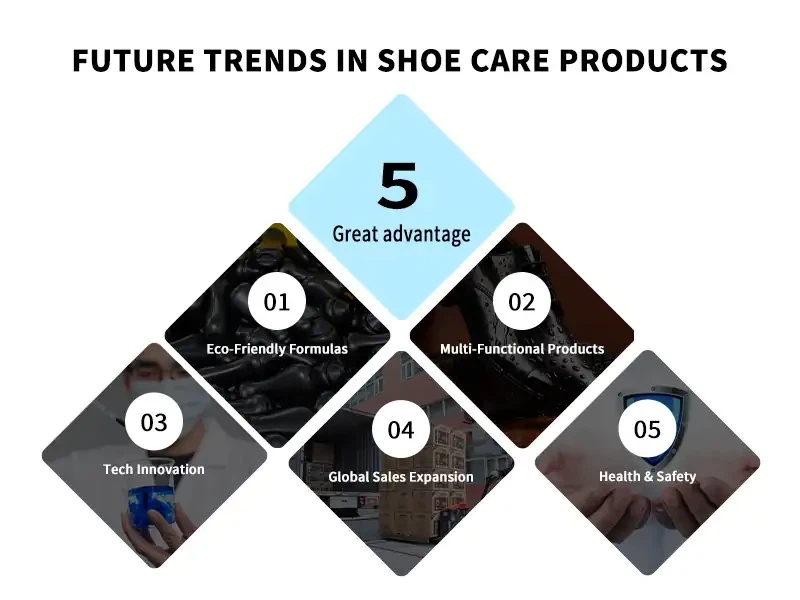 FUTURE TRENDS IN SHOE CARE PRODUCTS

5
Great advantage

01
Eco-Friendly Formulas

02
Multi-Functional Products

03
Tech Innovation

04
Global Sales Expansion

05
Health & Safety